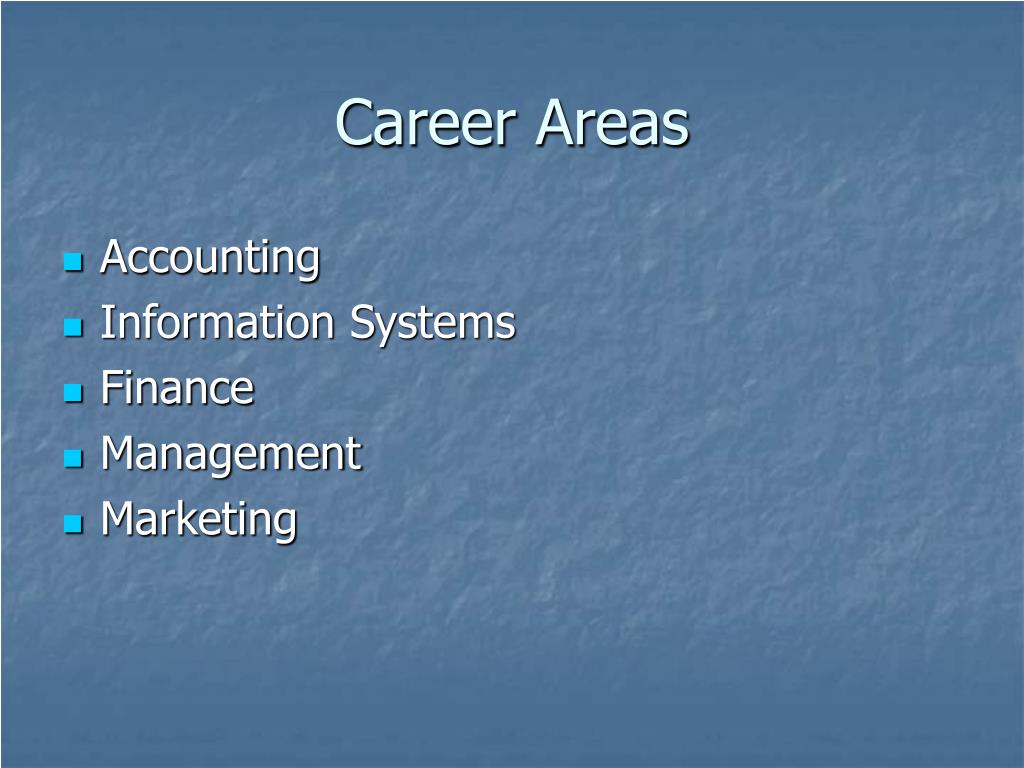 Career Areas

- Accounting
- Information Systems
- Finance
- Management
- Marketing